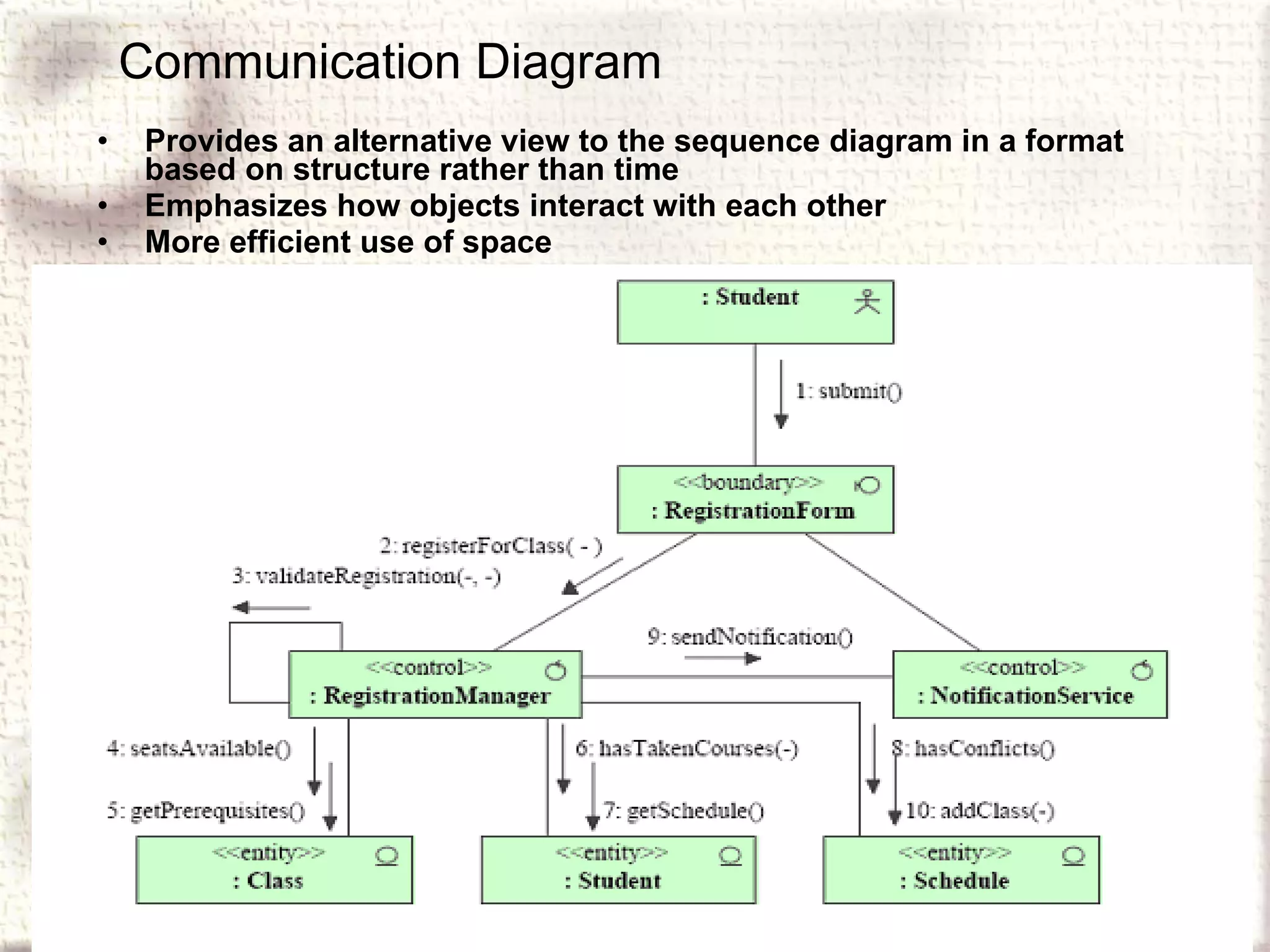 Communication Diagram

• Provides an alternative view to the sequence diagram in a format based on structure rather than time
• Emphasizes how objects interact with each other
• More efficient use of space

: Student

1: submit()

<<boundary>>
: RegistrationForm

2: registerForClass( - )

3: validateRegistration(-, -)

9: sendNotification()

<<control>>
: RegistrationManager

<<control>>
: NotificationService

4: seatsAvailable()

5: getPrerequisites()

6: hasTakenCourses(-)

7: getSchedule()

8: hasConflicts()

10: addClass(-)

<<entity>>
: Class

<<entity>>
: Student

<<entity>>
: Schedule